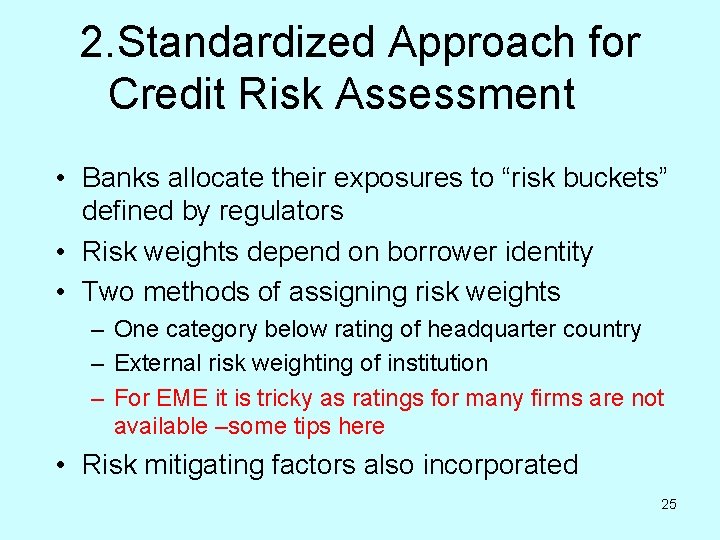 2.Standardized Approach for Credit Risk Assessment

• Banks allocate their exposures to “risk buckets” defined by regulators
• Risk weights depend on borrower identity
• Two methods of assigning risk weights
– One category below rating of headquarter country
– External risk weighting of institution
– For EME it is tricky as ratings for many firms are not available –some tips here
• Risk mitigating factors also incorporated

25